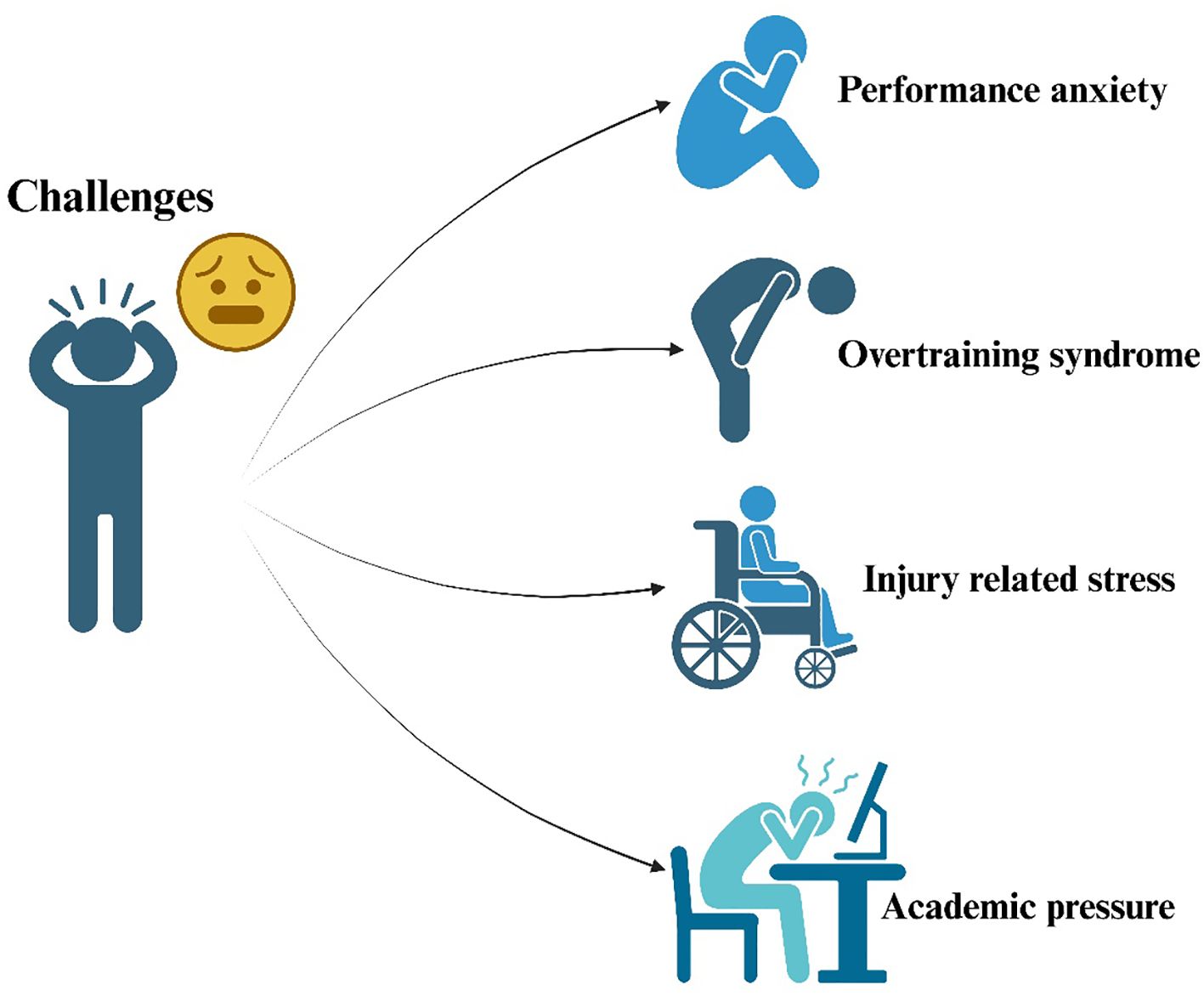 Challenges

Performance anxiety

Overtraining syndrome

Injury related stress

Academic pressure